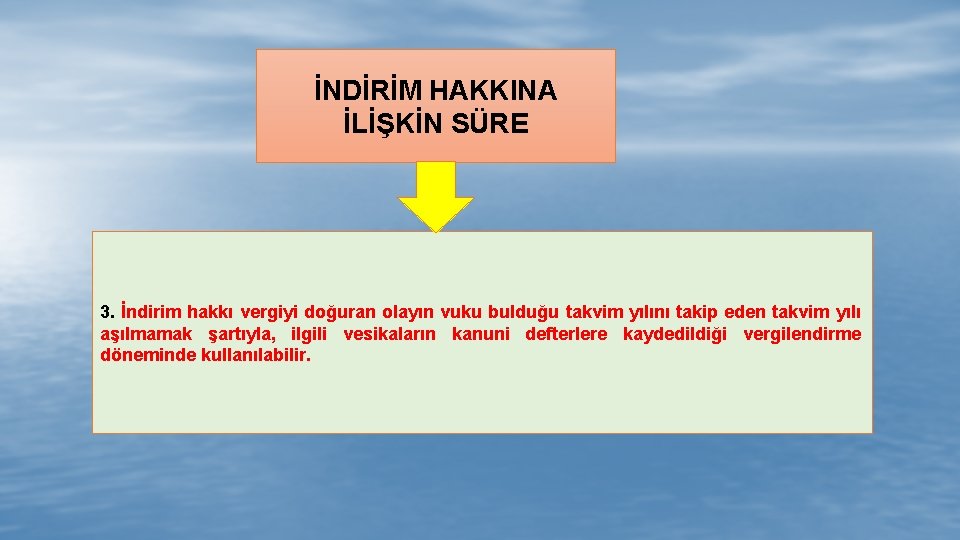 İNDİRİM HAKKINA İLİŞKİN SÜRE

3. İndirim hakkı vergiyi doğuran olayın vuku bulduğu takvim yılını takip eden takvim yılı aşılmamak şartıyla, ilgili vesikaların kanuni defterlere kaydedildiği vergilendirme döneminde kullanılabilir.